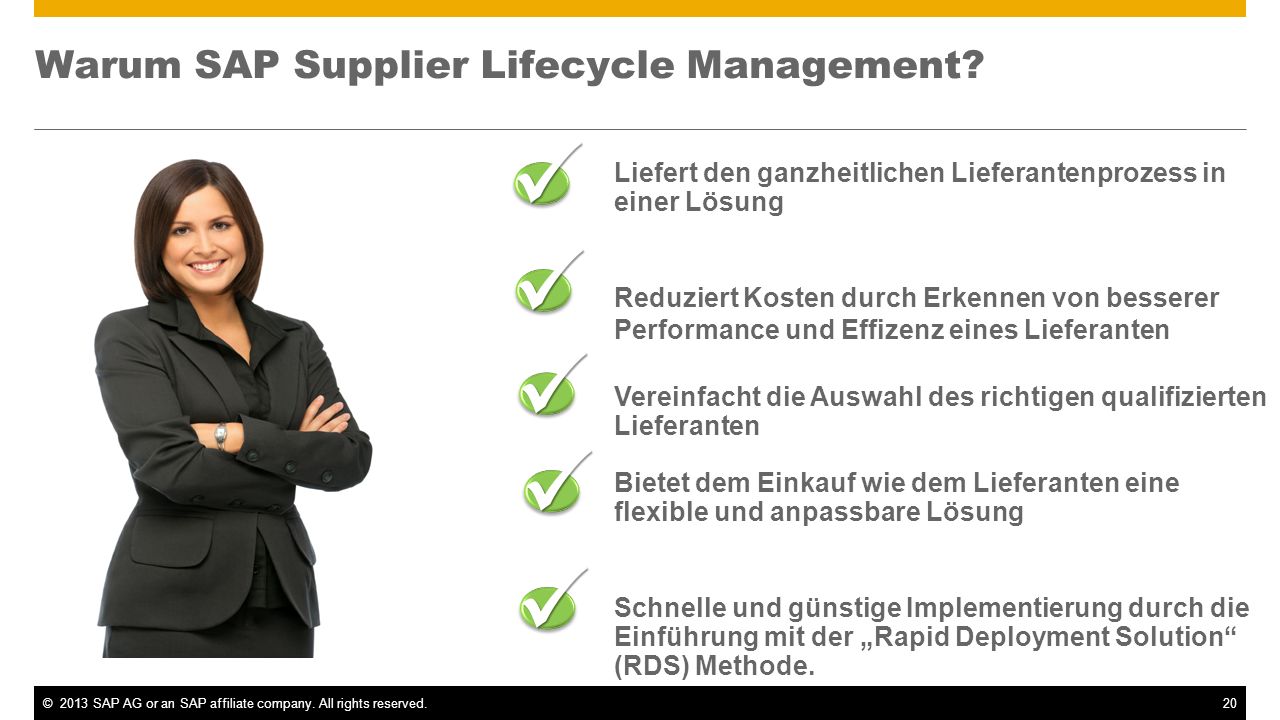 Warum SAP Supplier Lifecycle Management?

Liefert den ganzheitlichen Lieferantenprozess in einer Lösung

Reduziert Kosten durch Erkennen von besserer Performance und Effizenz eines Lieferanten

Vereinfacht die Auswahl des richtigen qualifizierten Lieferanten

Bietet dem Einkauf wie dem Lieferanten eine flexible und anpassbare Lösung

Schnelle und günstige Implementierung durch die Einführung mit der „Rapid Deployment Solution“ (RDS) Methode.

© 2013 SAP AG or an SAP affiliate company. All rights reserved.

20